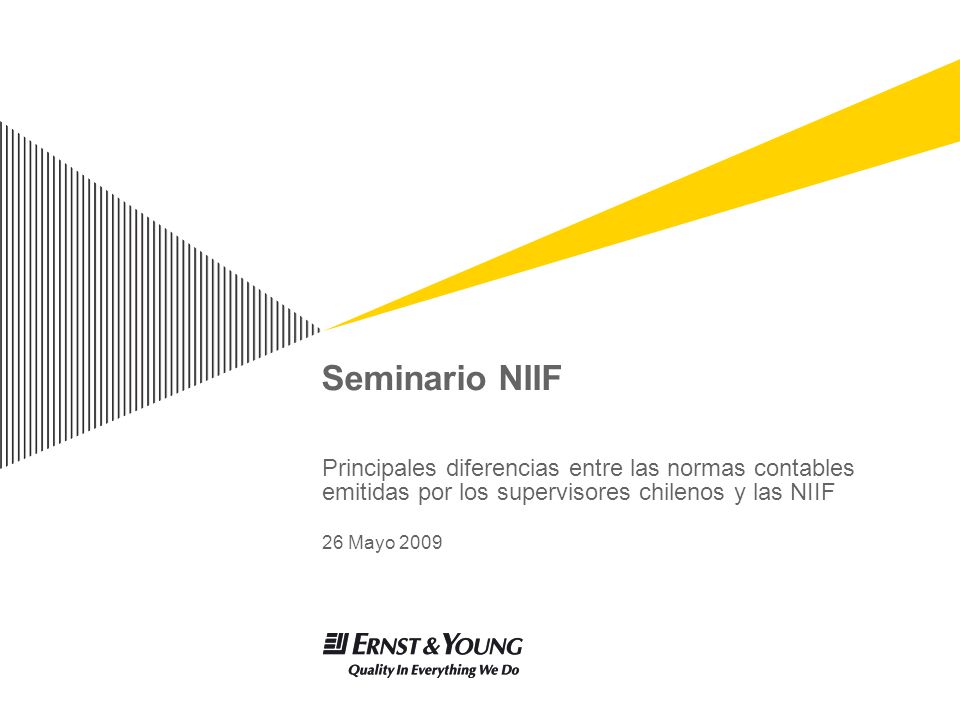 Seminario NIIF

Principales diferencias entre las normas contables emitidas por los supervisores chilenos y las NIIF

26 Mayo 2009

ERNST & YOUNG
Quality In Everything We Do